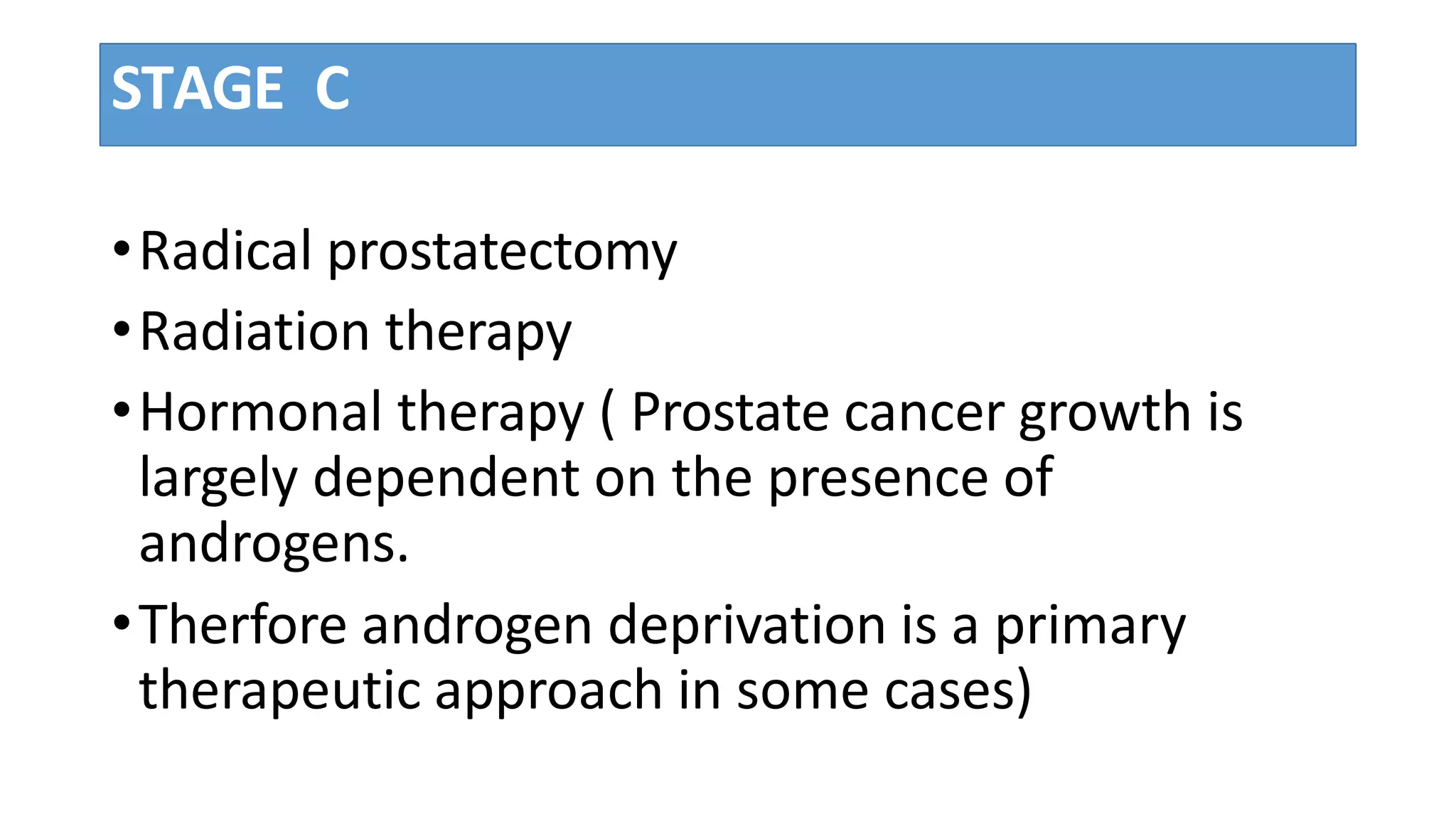 STAGE C

• Radical prostatectomy
• Radiation therapy
• Hormonal therapy ( Prostate cancer growth is largely dependent on the presence of androgens.
• Therfore androgen deprivation is a primary therapeutic approach in some cases)